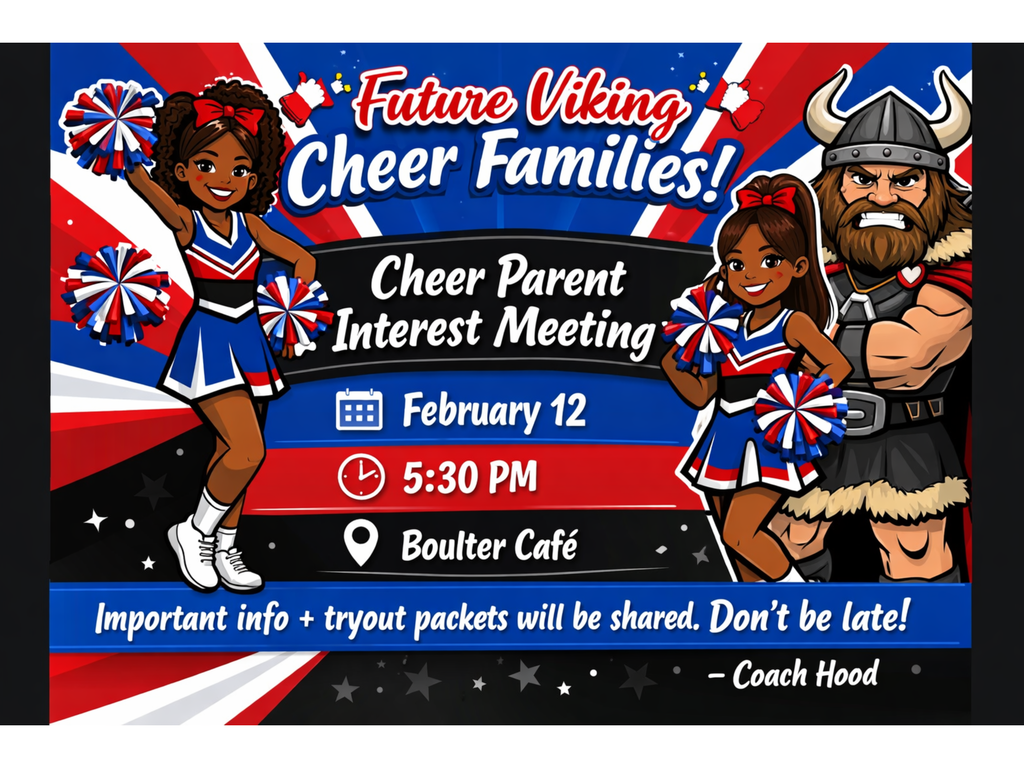 Future Viking
Cheer Families!

Cheer Parent
Interest Meeting

February 12

5:30 PM

Boulter Café

Important info + tryout packets will be shared. Don't be late!

– Coach Hood